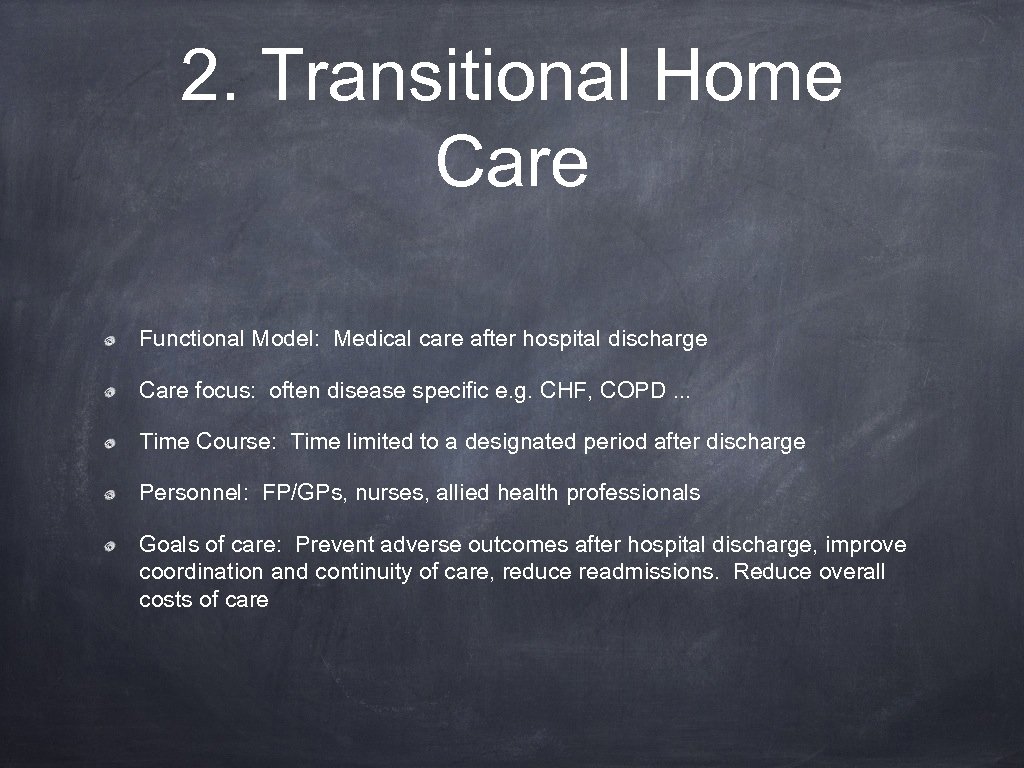 2. Transitional Home Care

Functional Model: Medical care after hospital discharge

Care focus: often disease specific e.g. CHF, COPD ...

Time Course: Time limited to a designated period after discharge

Personnel: FP/GPs, nurses, allied health professionals

Goals of care: Prevent adverse outcomes after hospital discharge, improve coordination and continuity of care, reduce readmissions. Reduce overall costs of care